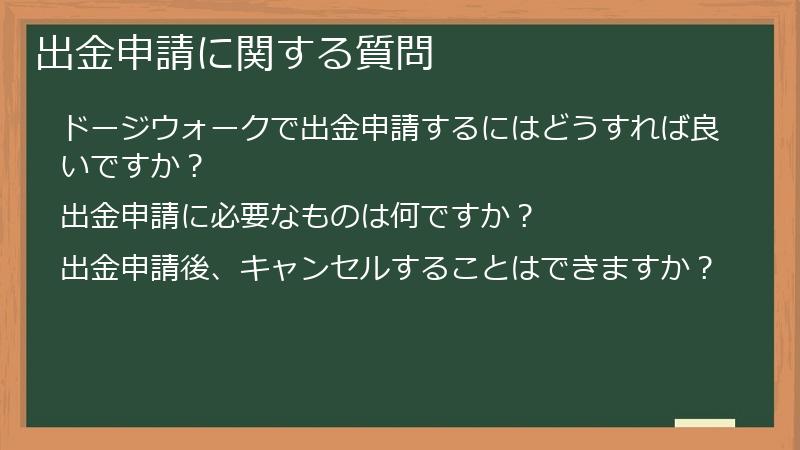 出金申請に関する質問

ドージウォークで出金申請するにはどうすれば良いですか？

出金申請に必要なものは何ですか？

出金申請後、キャンセルすることはできますか？